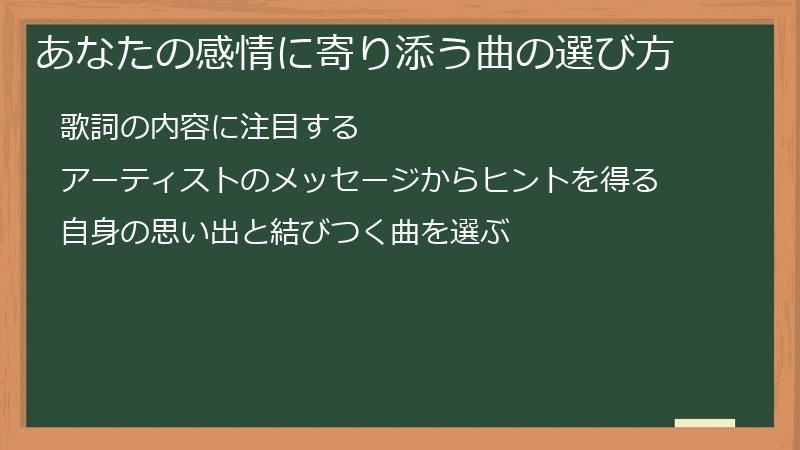 あなたの感情に寄り添う曲の選び方

歌詞の内容に注目する

アーティストのメッセージからヒントを得る

自身の思い出と結びつく曲を選ぶ